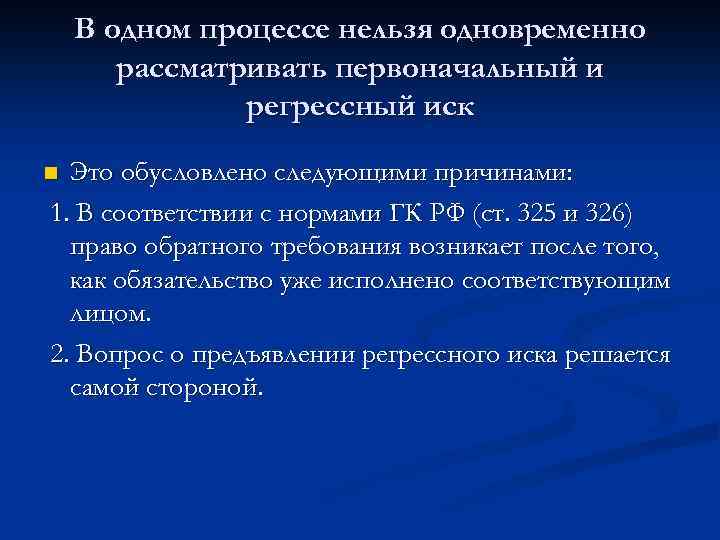 В одном процессе нельзя одновременно рассматривать первоначальный и регрессный иск

Это обусловлено следующими причинами:

1. В соответствии с нормами ГК РФ (ст. 325 и 326) право обратного требования возникает после того, как обязательство уже исполнено соответствующим лицом.

2. Вопрос о предъявлении регрессного иска решается самой стороной.